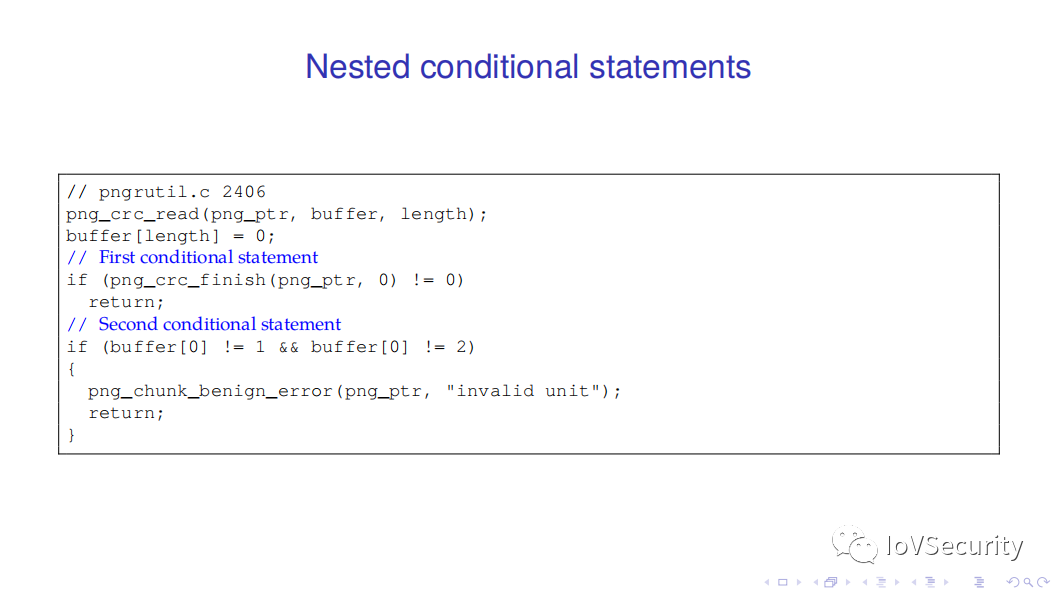 Nested conditional statements

// pngrutil.c 2406
png_crc_read(png_ptr, buffer, length);
buffer[length] = 0;
// First conditional statement
if (png_crc_finish(png_ptr, 0) != 0)
  return;
// Second conditional statement
if (buffer[0] != 1 && buffer[0] != 2)
{
  png_chunk_benign_error(png_ptr, "invalid unit");
  return;
}

IoVSecurity